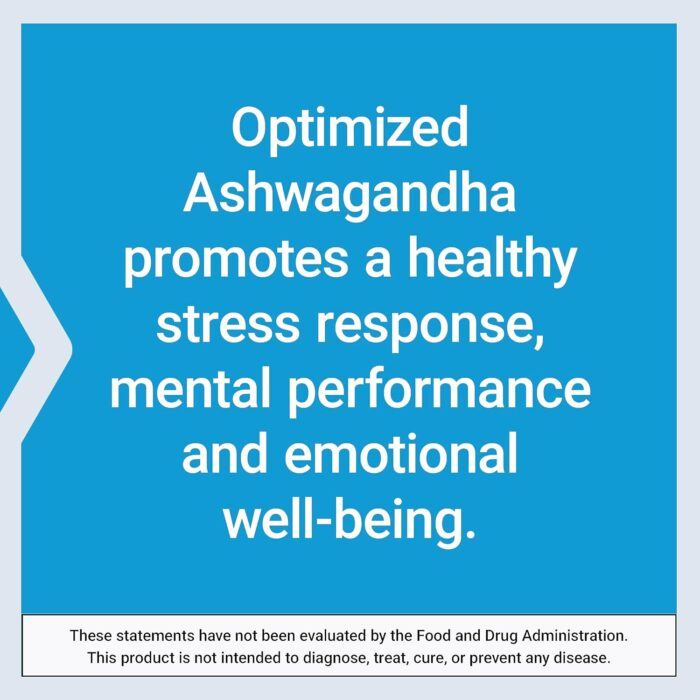 Optimized Ashwagandha promotes a healthy stress response, mental performance and emotional well-being.

These statements have not been evaluated by the Food and Drug Administration. This product is not intended to diagnose, treat, cure, or prevent any disease.